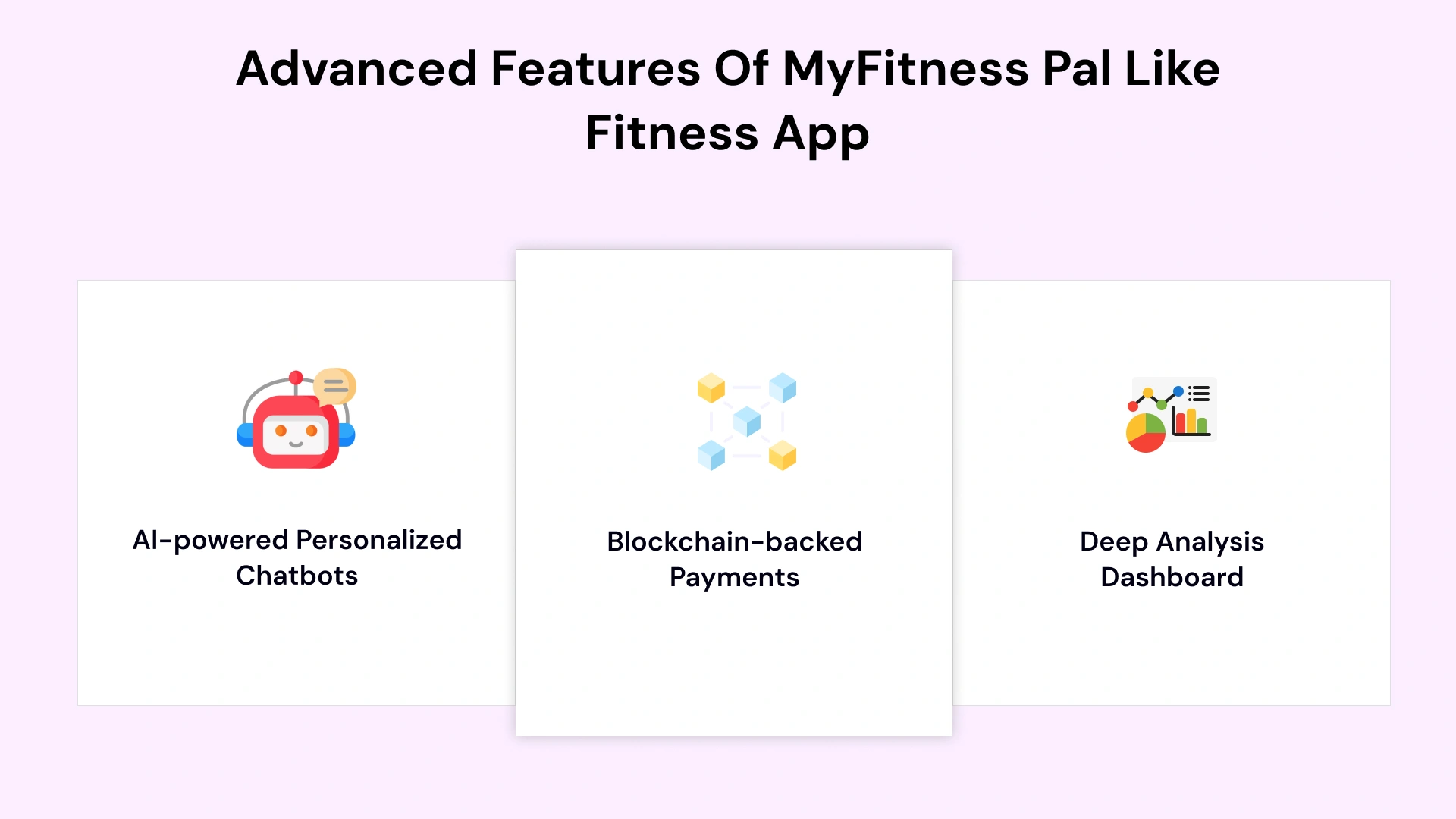 Advanced Features Of MyFitness Pal Like Fitness App

AI-powered Personalized Chatbots

Blockchain-backed Payments

Deep Analysis Dashboard